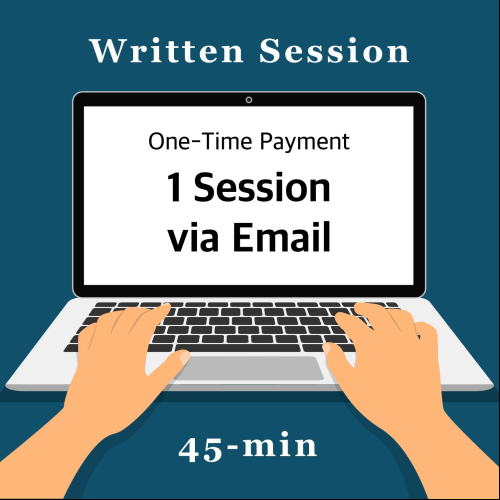 Written Session

One-Time Payment

1 Session
via Email

45-min